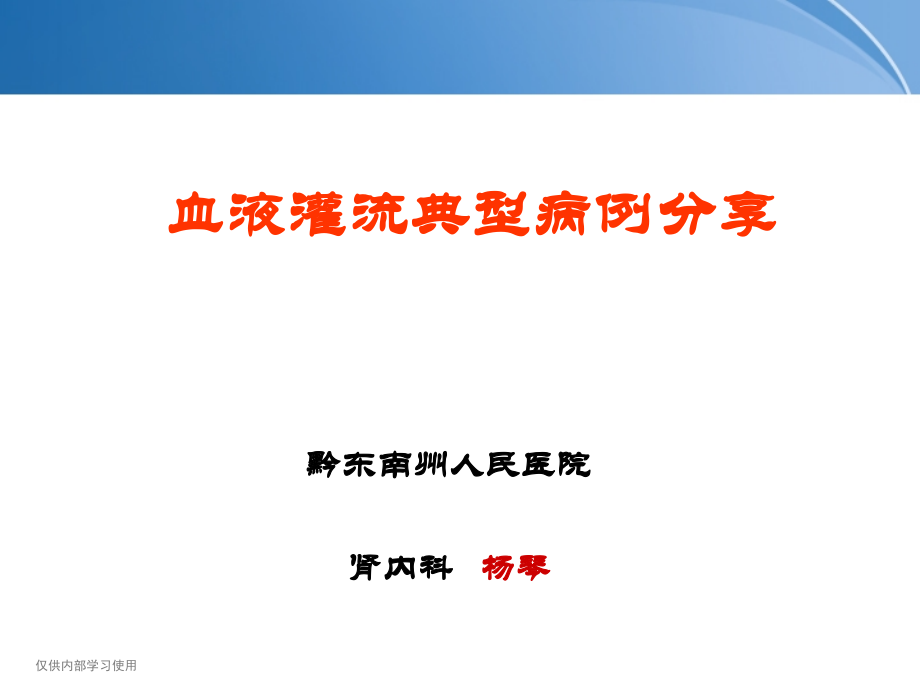 血液灌流典型病例分享

黔东南州人民医院

肾内科　杨琴

仅供内部学习使用